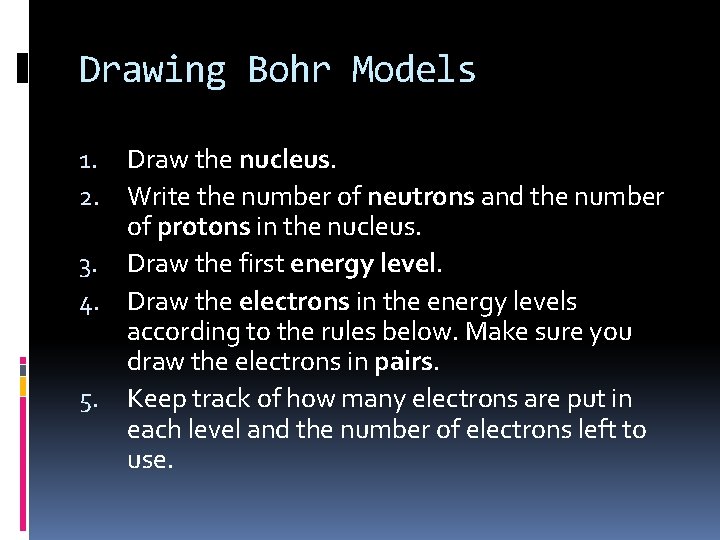 Drawing Bohr Models

1. Draw the nucleus.
2. Write the number of neutrons and the number of protons in the nucleus.
3. Draw the first energy level.
4. Draw the electrons in the energy levels according to the rules below. Make sure you draw the electrons in pairs.
5. Keep track of how many electrons are put in each level and the number of electrons left to use.